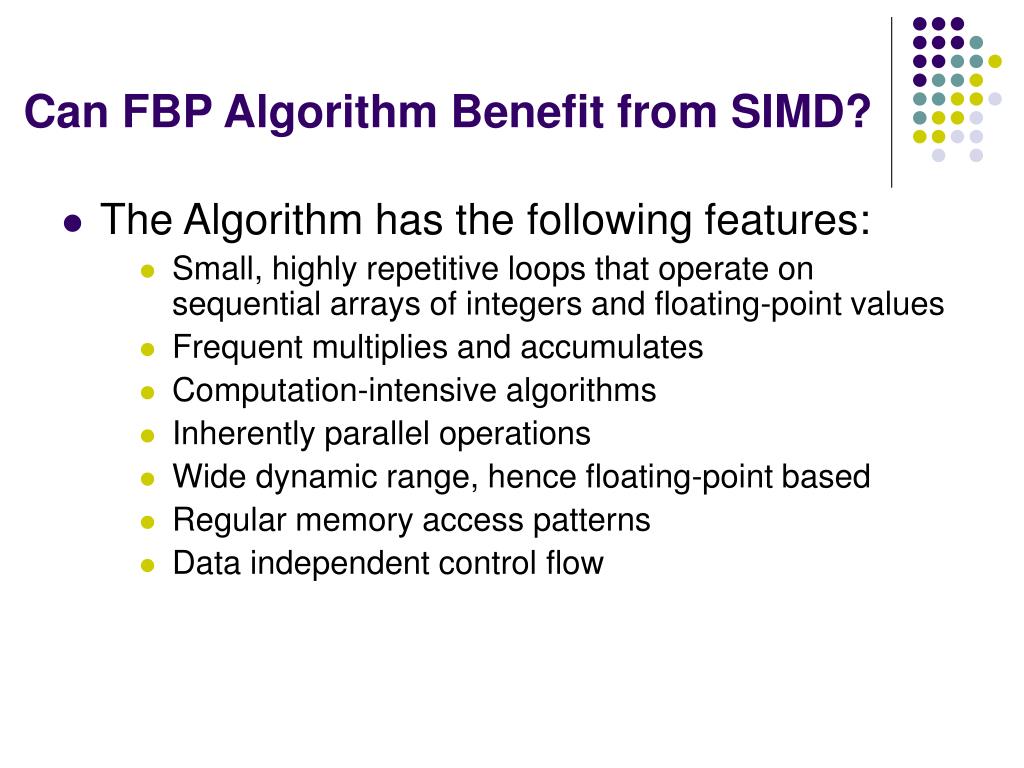 Can FBP Algorithm Benefit from SIMD?

- The Algorithm has the following features:
  - Small, highly repetitive loops that operate on sequential arrays of integers and floating-point values
  - Frequent multiplies and accumulates
  - Computation-intensive algorithms
  - Inherently parallel operations
  - Wide dynamic range, hence floating-point based
  - Regular memory access patterns
  - Data independent control flow